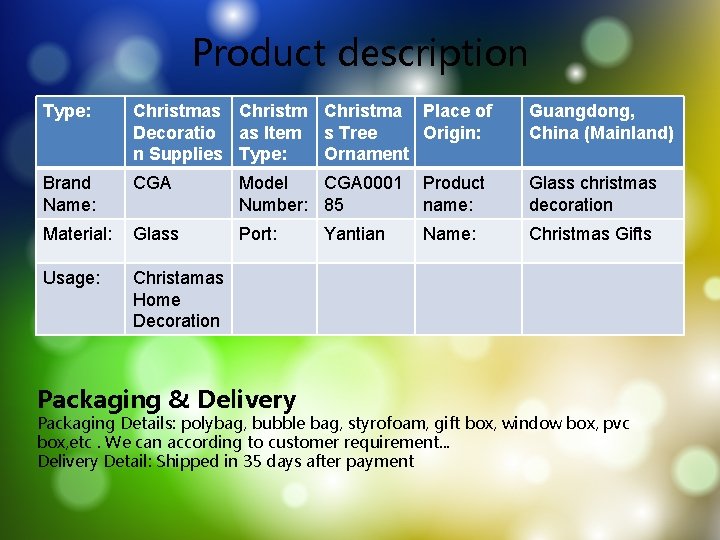 Product description

| Type: | Christmas Decoration Supplies | Christmas Item Type: | Christmas Tree Ornament | Place of Origin: | Guangdong, China (Mainland) |
|---|---|---|---|---|---|
| Brand Name: | CGA | Model Number: | CGA000185 | Product name: | Glass christmas decoration |
| Material: | Glass | Port: | Yantian | Name: | Christmas Gifts |
| Usage: | Christamas Home Decoration | | | | |

Packaging & Delivery
Packaging Details: polybag, bubble bag, styrofoam, gift box, window box, pvc box,etc . We can according to customer requirement...
Delivery Detail: Shipped in 35 days after payment